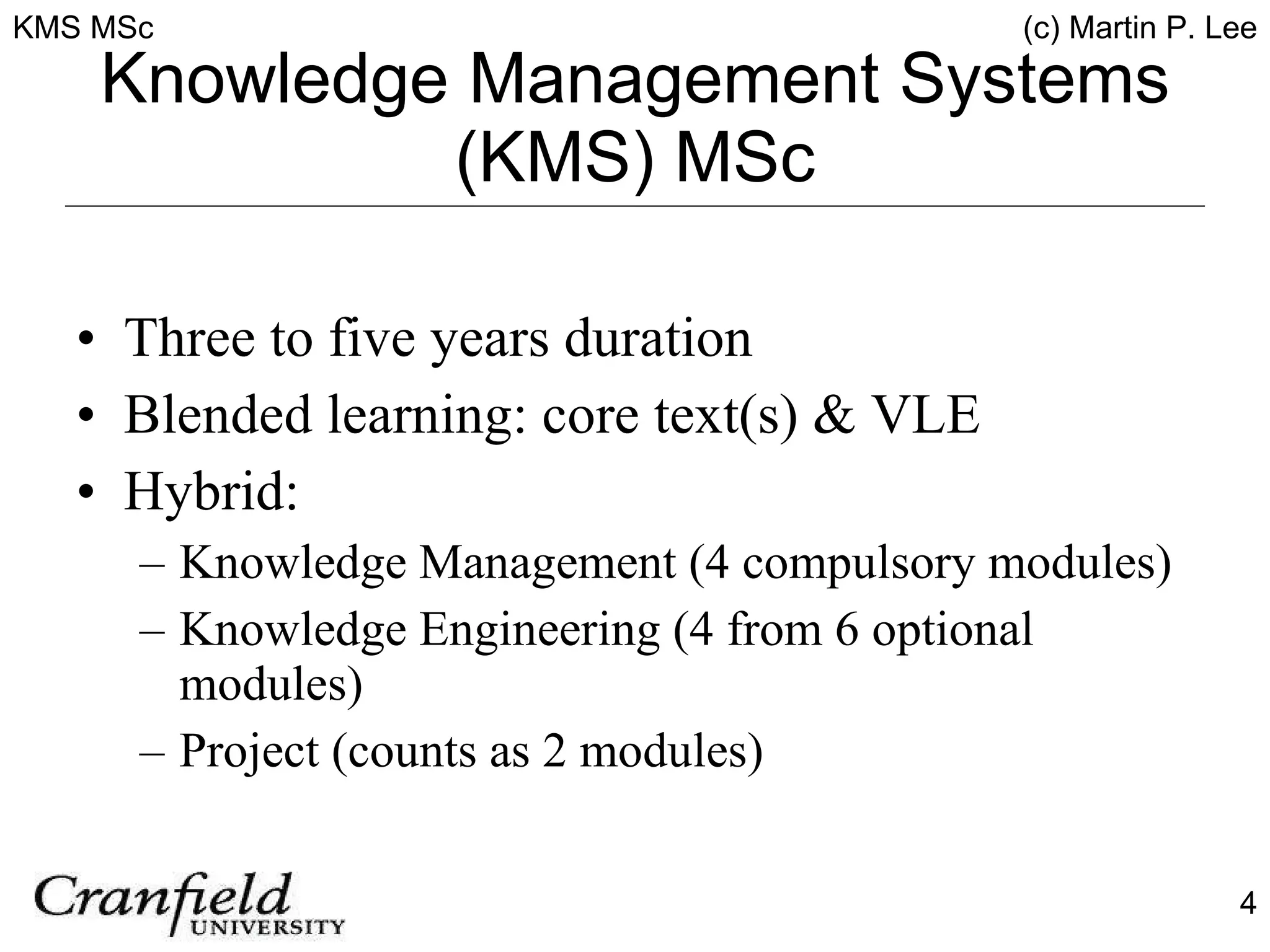 KMS MSc

(c) Martin P. Lee

Knowledge Management Systems (KMS) MSc

• Three to five years duration
• Blended learning: core text(s) & VLE
• Hybrid:
– Knowledge Management (4 compulsory modules)
– Knowledge Engineering (4 from 6 optional modules)
– Project (counts as 2 modules)

Cranfield UNIVERSITY

4